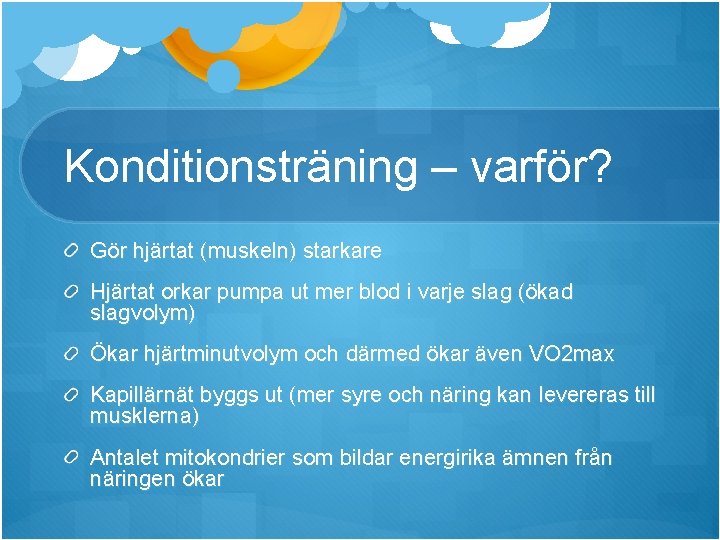 Konditionsträning – varför?

Gör hjärtat (muskeln) starkare

Hjärtat orkar pumpa ut mer blod i varje slag (ökad slagvolym)

Ökar hjärtminutvolym och därmed ökar även VO2max

Kapillärnät byggs ut (mer syre och näring kan levereras till musklerna)

Antalet mitokondrier som bildar energirika ämnen från näringen ökar